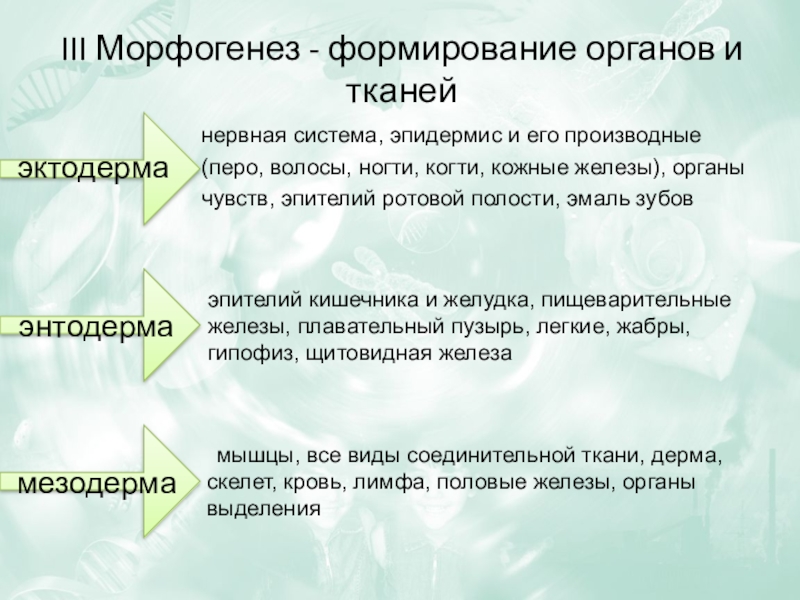 III Морфогенез - формирование органов и тканей

эктодерма

нервная система, эпидермис и его производные (перо, волосы, ногти, когти, кожные железы), органы чувств, эпителий ротовой полости, эмаль зубов

энтодерма

эпителий кишечника и желудка, пищеварительные железы, плавательный пузырь, легкие, жабры, гипофиз, щитовидная железа

мезодерма

мышцы, все виды соединительной ткани, дерма, скелет, кровь, лимфа, половые железы, органы выделения